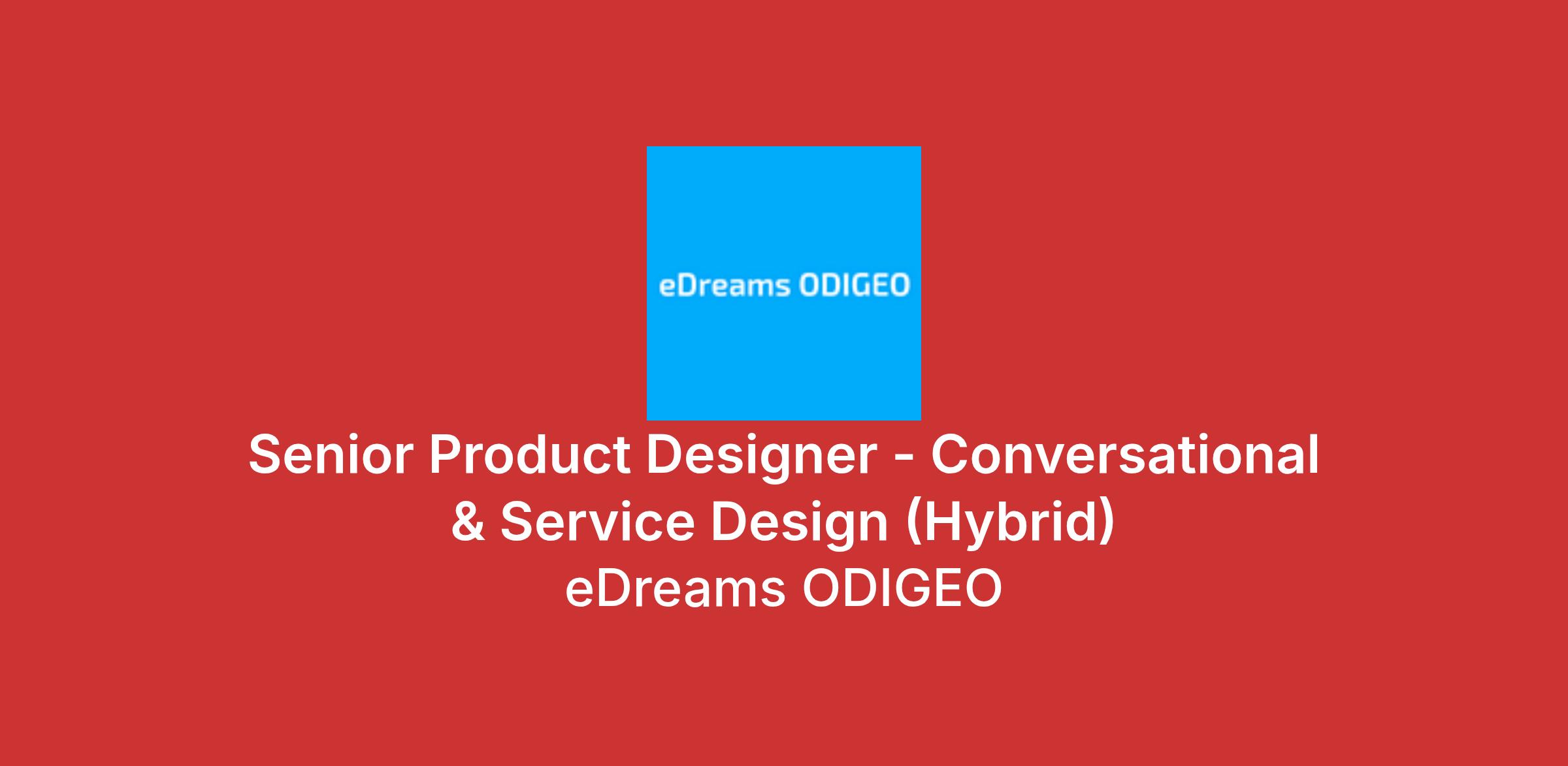 eDreams ODIGEO

Senior Product Designer - Conversational & Service Design (Hybrid)
eDreams ODIGEO